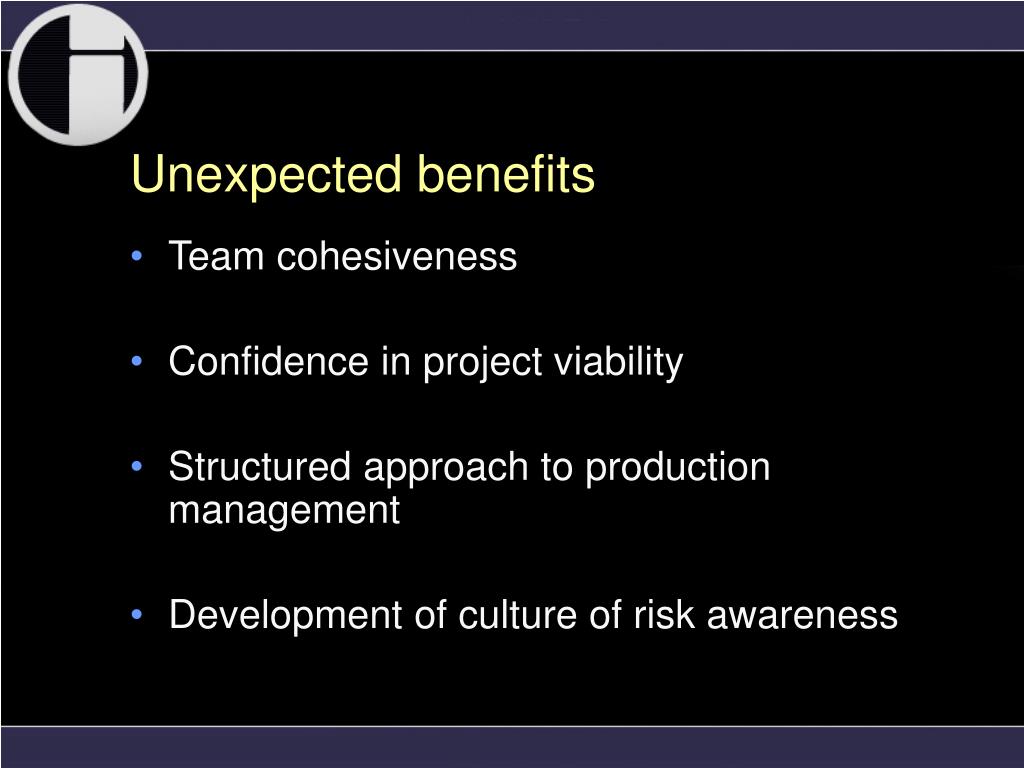 Unexpected benefits

• Team cohesiveness

• Confidence in project viability

• Structured approach to production management

• Development of culture of risk awareness